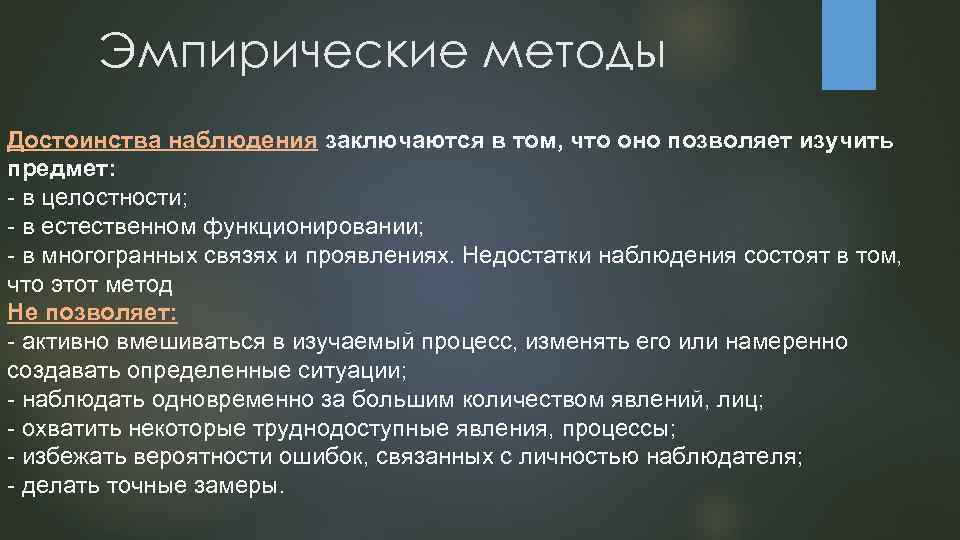 Эмпирические методы

Достоинства наблюдения заключаются в том, что оно позволяет изучить предмет:
- в целостности;
- в естественном функционировании;
- в многогранных связях и проявлениях. Недостатки наблюдения состоят в том, что этот метод
Не позволяет:
- активно вмешиваться в изучаемый процесс, изменять его или намеренно создавать определенные ситуации;
- наблюдать одновременно за большим количеством явлений, лиц;
- охватить некоторые труднодоступные явления, процессы;
- избежать вероятности ошибок, связанных с личностью наблюдателя;
- делать точные замеры.